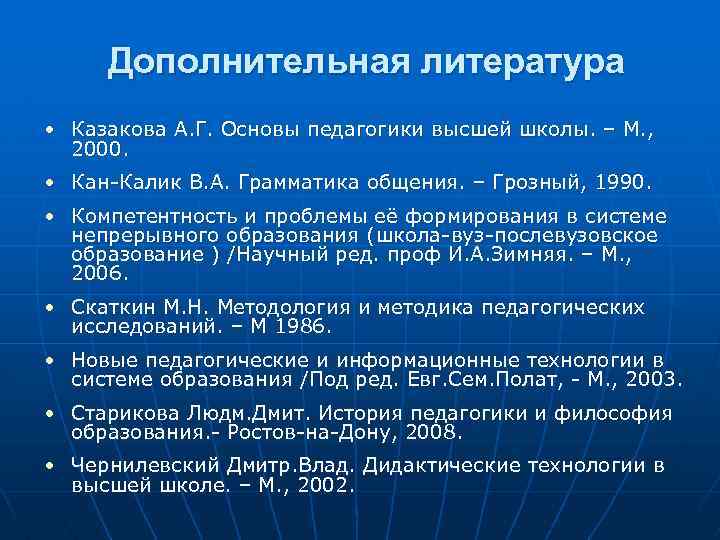 Дополнительная литература

• Казакова А.Г. Основы педагогики высшей школы. – М., 2000.

• Кан-Калик В.А. Грамматика общения. – Грозный, 1990.

• Компетентность и проблемы её формирования в системе непрерывного образования (школа-вуз-послевузовское образование ) /Научный ред. проф И.А.Зимняя. – М., 2006.

• Скаткин М.Н. Методология и методика педагогических исследований. – М 1986.

• Новые педагогические и информационные технологии в системе образования /Под ред. Евг.Сем.Полат, - М., 2003.

• Старикова Людм.Дмит. История педагогики и философия образования.- Ростов-на-Дону, 2008.

• Чернилевский Дмитр.Влад. Дидактические технологии в высшей школе. – М., 2002.